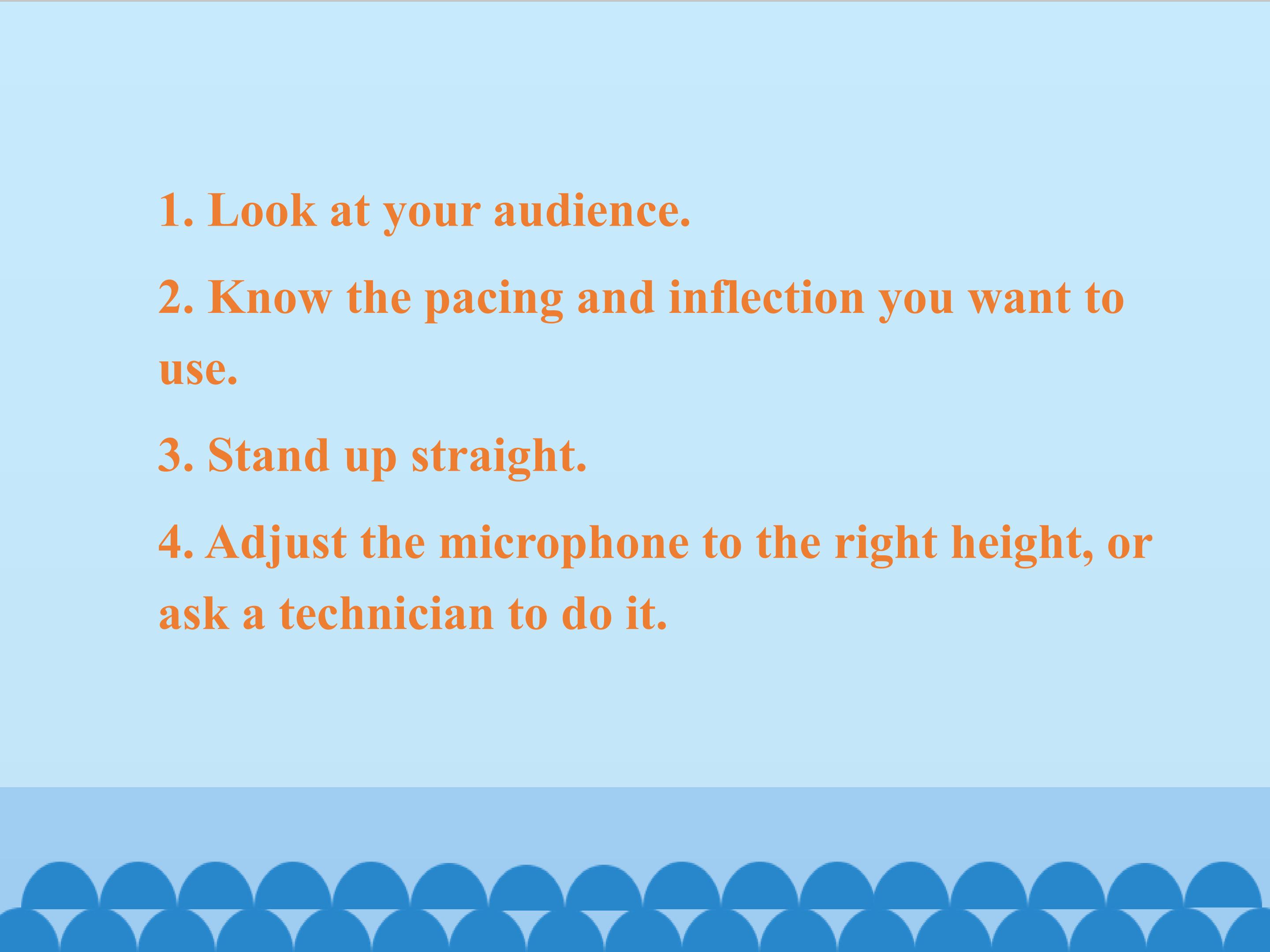 1. Look at your audience.

2. Know the pacing and inflection you want to use.

3. Stand up straight.

4. Adjust the microphone to the right height, or ask a technician to do it.